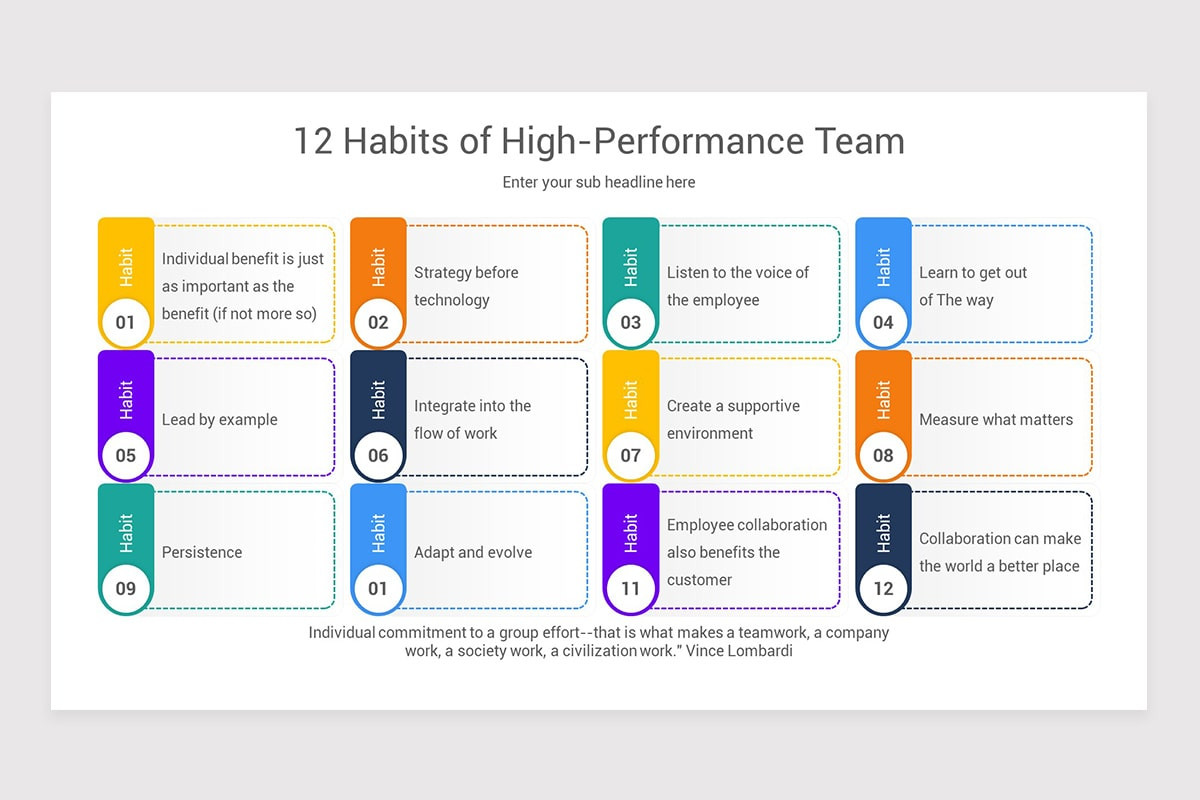 12 Habits of High-Performance Team

Enter your sub headline here

Habit 01 Individual benefit is just as important as the benefit (if not more so)

Habit 02 Strategy before technology

Habit 03 Listen to the voice of the employee

Habit 04 Learn to get out of The way

Habit 05 Lead by example

Habit 06 Integrate into the flow of work

Habit 07 Create a supportive environment

Habit 08 Measure what matters

Habit 09 Persistence

Habit 01 Adapt and evolve

Habit 11 Employee collaboration also benefits the customer

Habit 12 Collaboration can make the world a better place

Individual commitment to a group effort--that is what makes a teamwork, a company work, a society work, a civilization work." Vince Lombardi